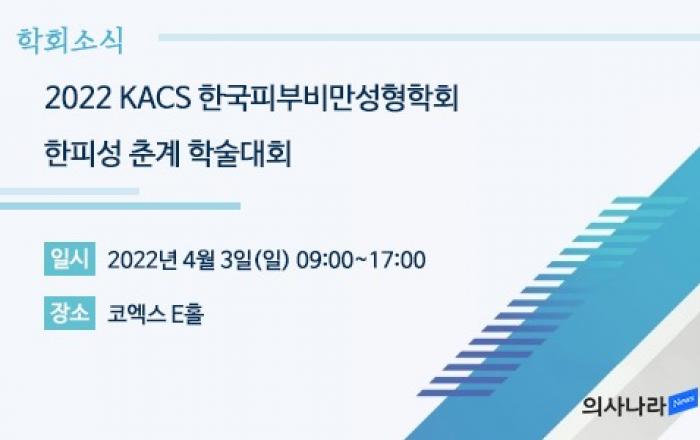 학회소식

2022 KACS 한국피부비만성형학회

한피성 춘계 학술대회

일시 2022년 4월 3일(일) 09:00~17:00

장소 코엑스 E홀

의사나라 News